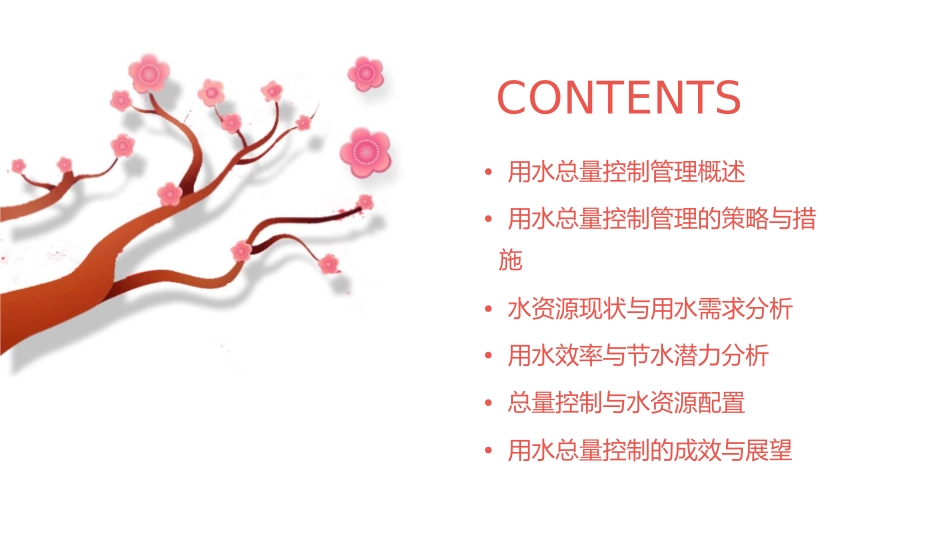 CONTENTS

• 用水总量控制管理概述
• 用水总量控制管理的策略与措施
• 水资源现状与用水需求分析
• 用水效率与节水潜力分析
• 总量控制与水资源配置
• 用水总量控制的成效与展望